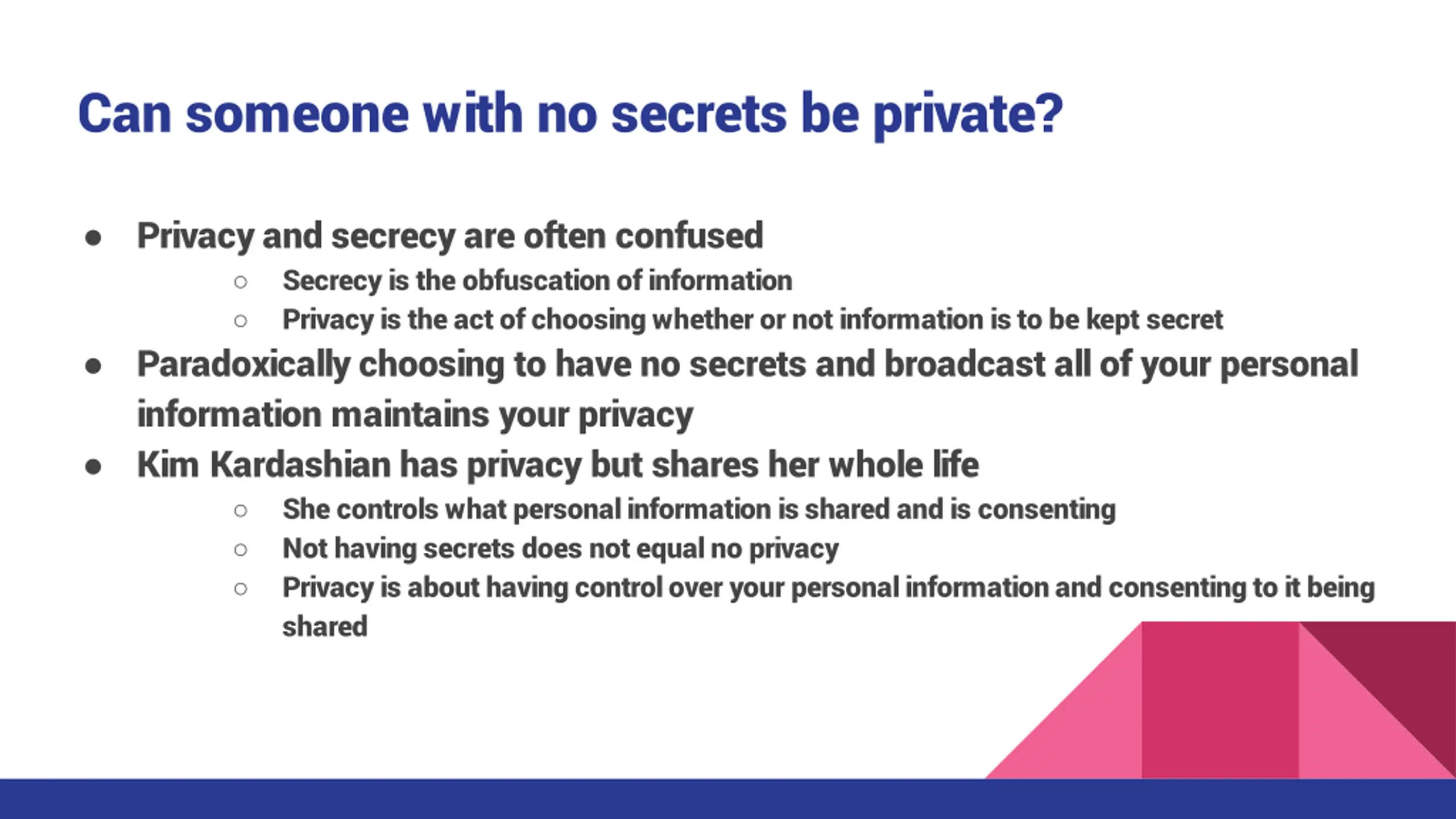 Can someone with no secrets be private?

● Privacy and secrecy are often confused
  ○ Secrecy is the obfuscation of information
  ○ Privacy is the act of choosing whether or not information is to be kept secret
● Paradoxically choosing to have no secrets and broadcast all of your personal information maintains your privacy
● Kim Kardashian has privacy but shares her whole life
  ○ She controls what personal information is shared and is consenting
  ○ Not having secrets does not equal no privacy
  ○ Privacy is about having control over your personal information and consenting to it being shared